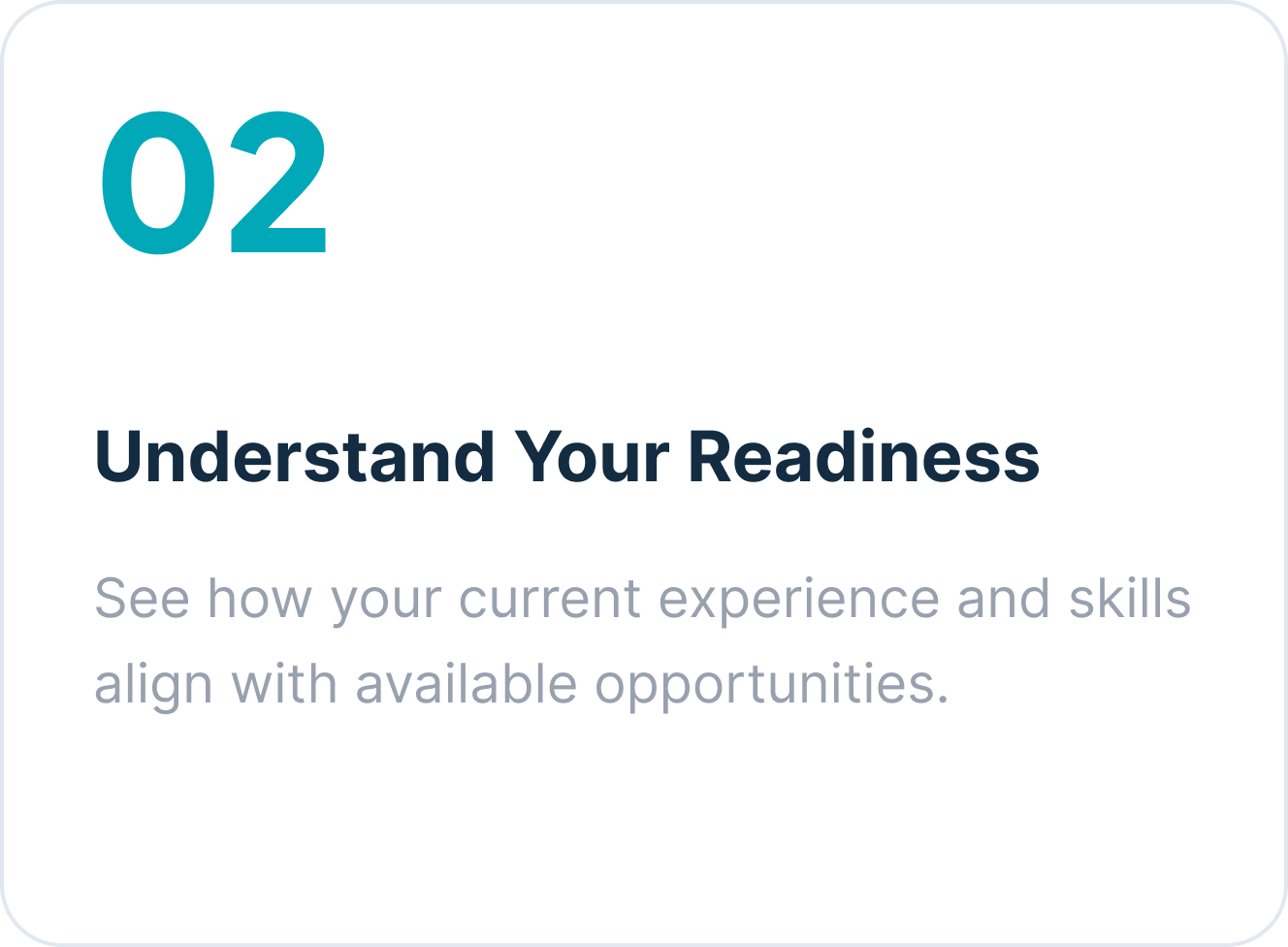 02

Understand Your Readiness

See how your current experience and skills align with available opportunities.